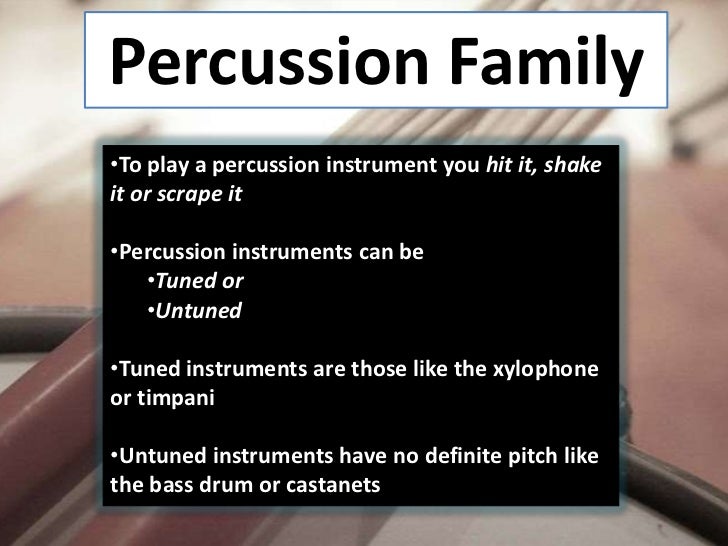 Percussion Family

•To play a percussion instrument you hit it, shake it or scrape it

•Percussion instruments can be
•Tuned or
•Untuned

•Tuned instruments are those like the xylophone or timpani

•Untuned instruments have no definite pitch like the bass drum or castanets